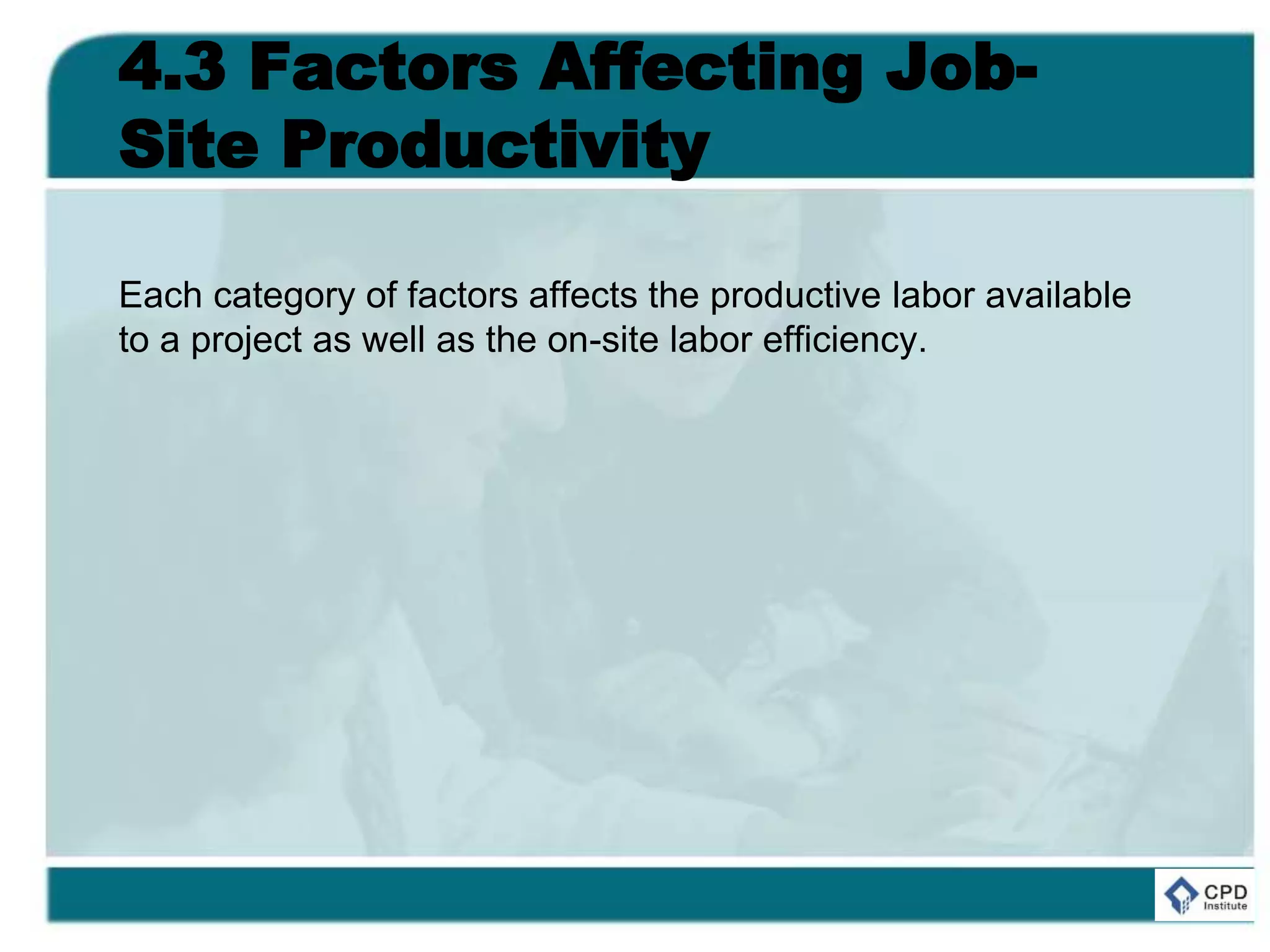 4.3 Factors Affecting Job-Site Productivity

Each category of factors affects the productive labor available to a project as well as the on-site labor efficiency.

CPD Institute